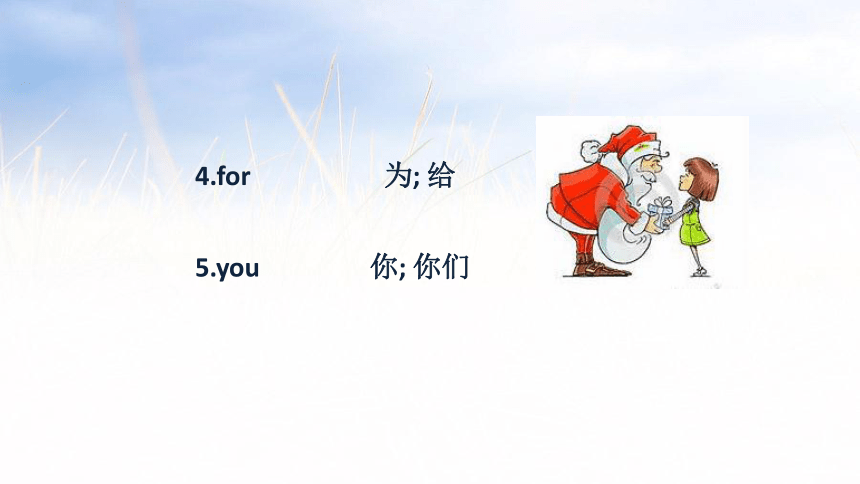 4.for 为; 给

5.you 你; 你们